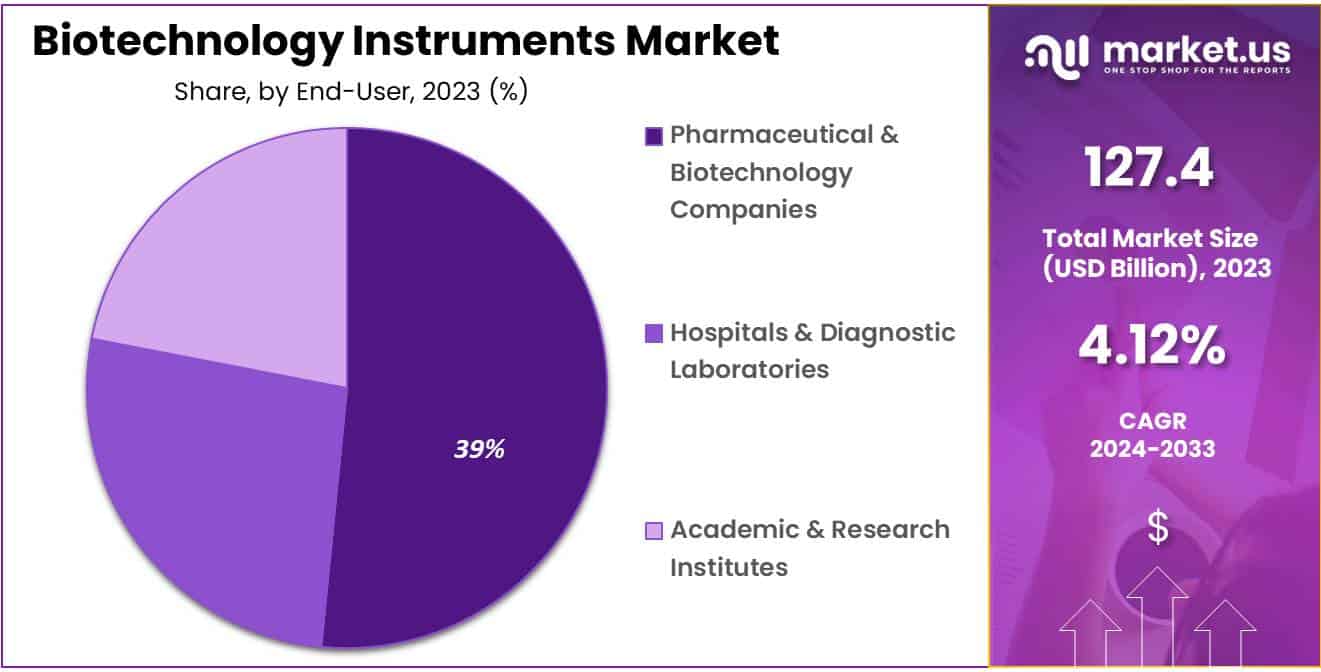 Biotechnology Instruments Market

Share, by End-User, 2023 (%)

39%

Pharmaceutical & Biotechnology Companies

Hospitals & Diagnostic Laboratories

Academic & Research Institutes

market.us
ONE STOP SHOP FOR THE REPORTS

127.4

Total Market Size (USD Billion), 2023

4.12%

CAGR 2024-2033

$